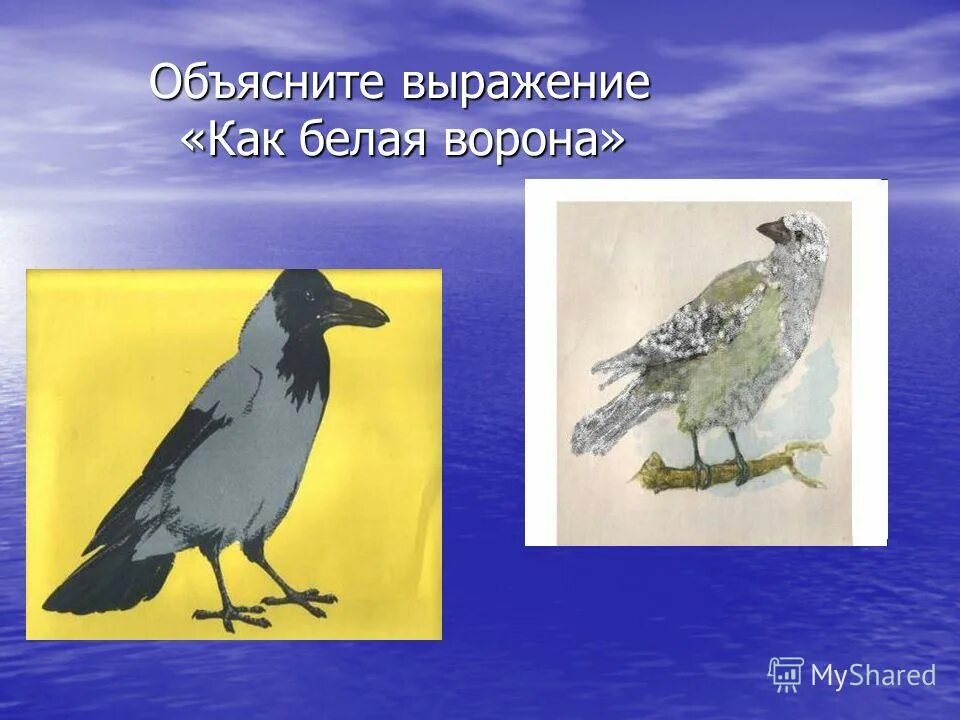 Объясните выражение
«Как белая ворона»

MyShared